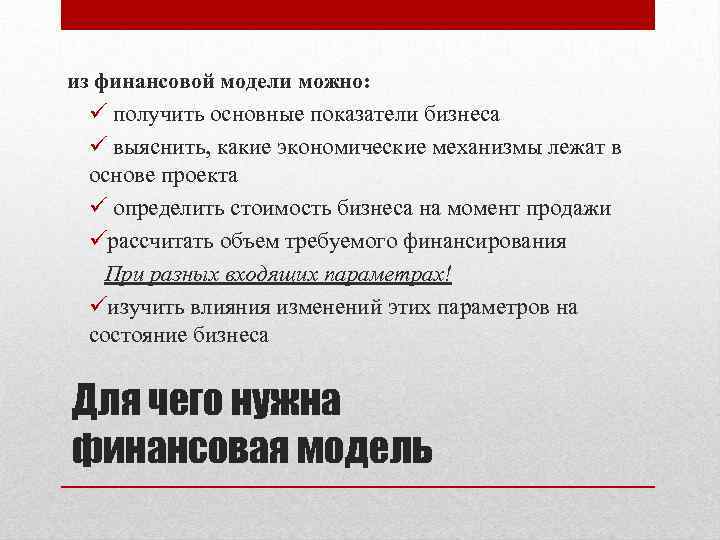 из финансовой модели можно:

✓ получить основные показатели бизнеса

✓ выяснить, какие экономические механизмы лежат в основе проекта

✓ определить стоимость бизнеса на момент продажи

✓рассчитать объем требуемого финансирования

При разных входящих параметрах!

✓изучить влияния изменений этих параметров на состояние бизнеса

Для чего нужна финансовая модель